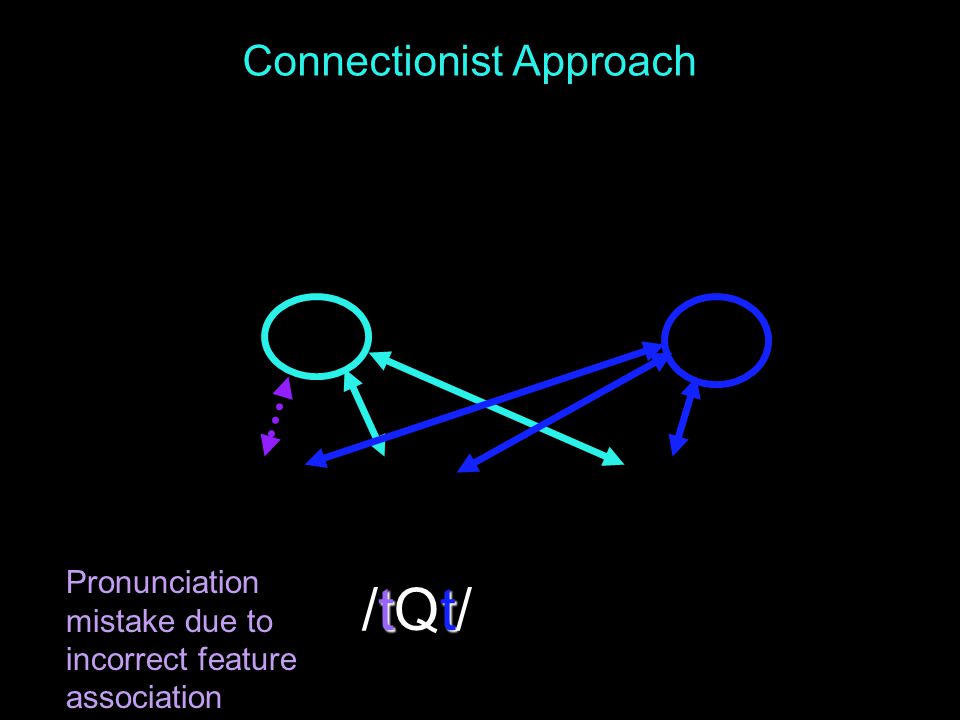 Connectionist Approach

Pronunciation mistake due to incorrect feature association

/tQt/